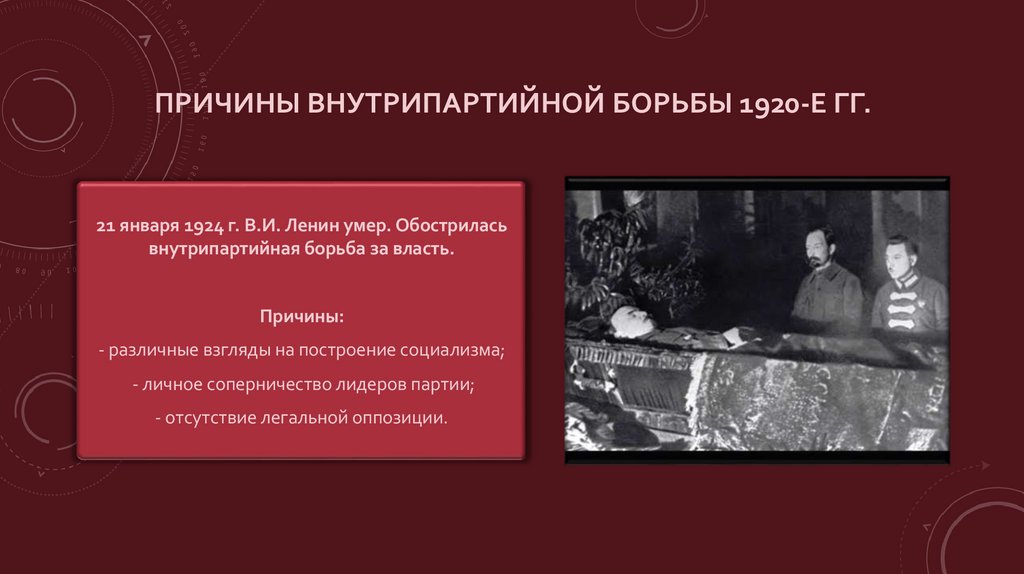 ПРИЧИНЫ ВНУТРИПАРТИЙНОЙ БОРЬБЫ 1920-Е ГГ.

21 января 1924 г. В.И. Ленин умер. Обострилась внутрипартийная борьба за власть.

Причины:

- различные взгляды на построение социализма;

- личное соперничество лидеров партии;

- отсутствие легальной оппозиции.